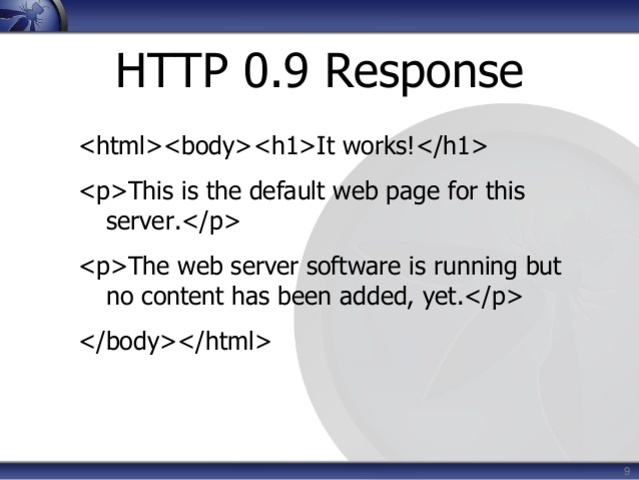 HTTP 0.9 Response

<html><body><h1>It works!</h1>

<p>This is the default web page for this server.</p>

<p>The web server software is running but no content has been added, yet.</p>

</body></html>

9